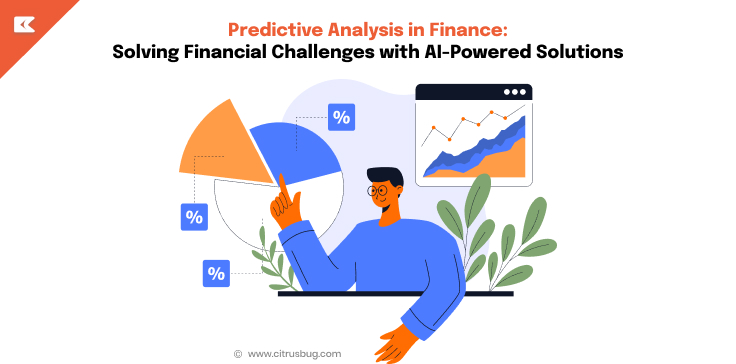 Predictive Analysis in Finance:
Solving Financial Challenges with AI-Powered Solutions

%

%

%

© www.citrusbug.com